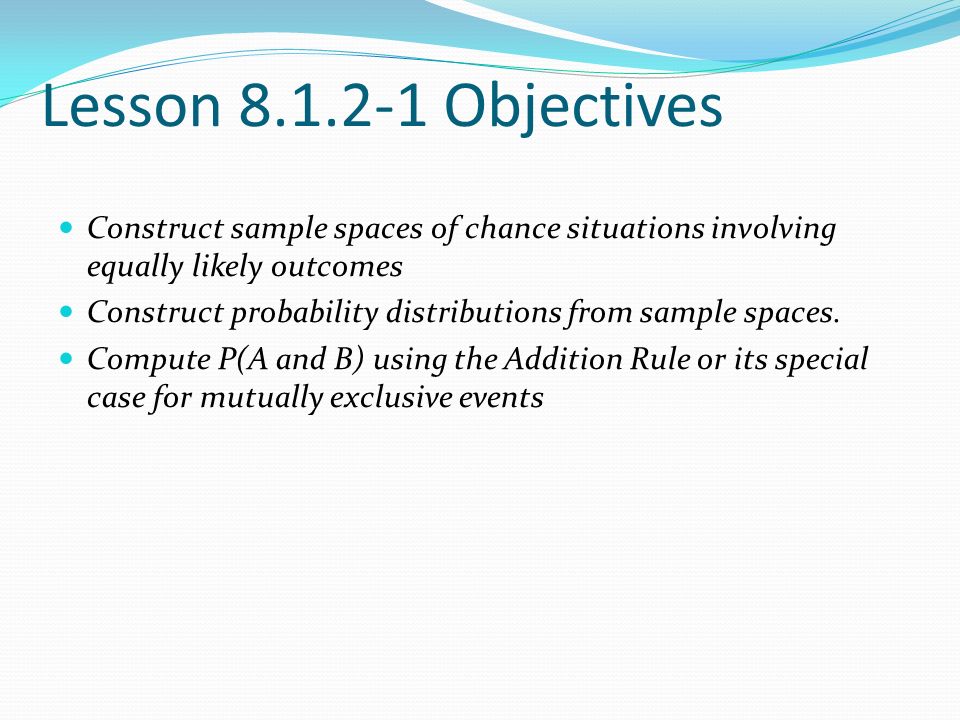 Lesson 8.1.2-1 Objectives

- Construct sample spaces of chance situations involving equally likely outcomes
- Construct probability distributions from sample spaces.
- Compute P(A and B) using the Addition Rule or its special case for mutually exclusive events